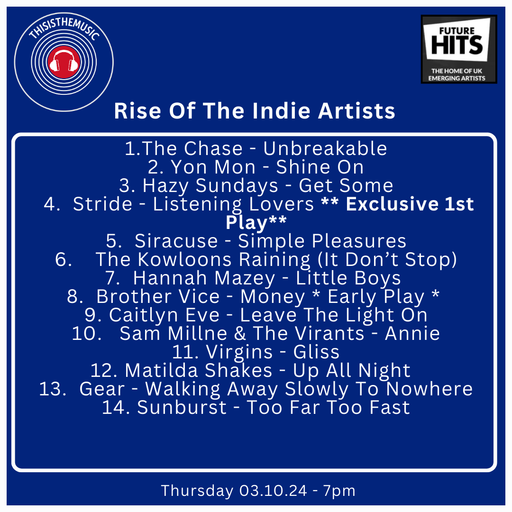 THISISTHEMUSIC

FUTURE HITS
THE HOME OF UK EMERGING ARTISTS

Rise Of The Indie Artists

1.The Chase - Unbreakable
2. Yon Mon - Shine On
3. Hazy Sundays - Get Some
4. Stride - Listening Lovers ** Exclusive 1st Play**
5. Siracuse - Simple Pleasures
6. The Kowloons Raining (It Don't Stop)
7. Hannah Mazey - Little Boys
8. Brother Vice - Money * Early Play *
9. Caitlyn Eve - Leave The Light On
10. Sam Millne & The Virants - Annie
11. Virgins - Gliss
12. Matilda Shakes - Up All Night
13. Gear - Walking Away Slowly To Nowhere
14. Sunburst - Too Far Too Fast

Thursday 03.10.24 - 7pm